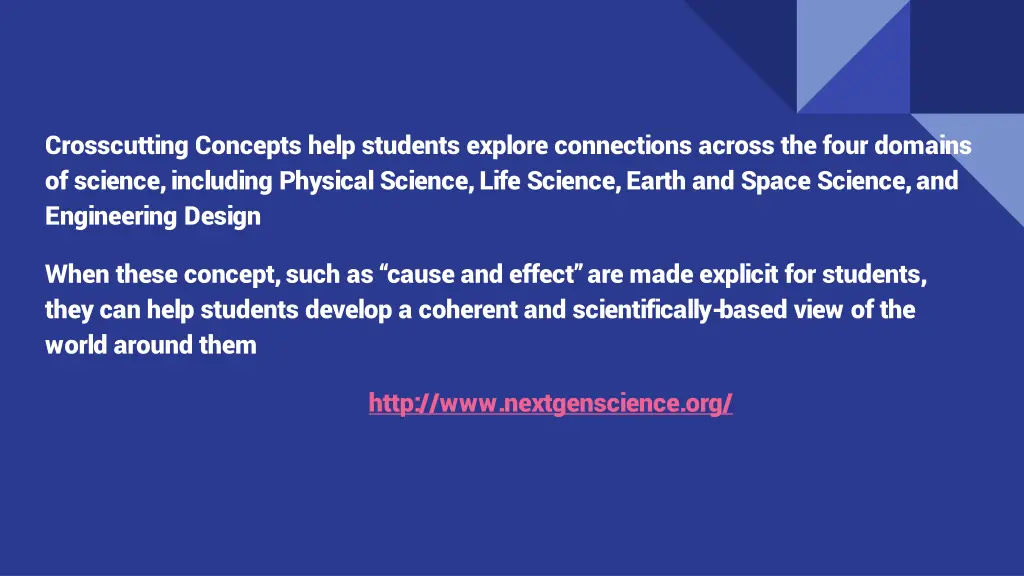 Crosscutting Concepts help students explore connections across the four domains of science, including Physical Science, Life Science, Earth and Space Science, and Engineering Design

When these concept, such as “cause and effect” are made explicit for students, they can help students develop a coherent and scientifically-based view of the world around them

http://www.nextgenscience.org/